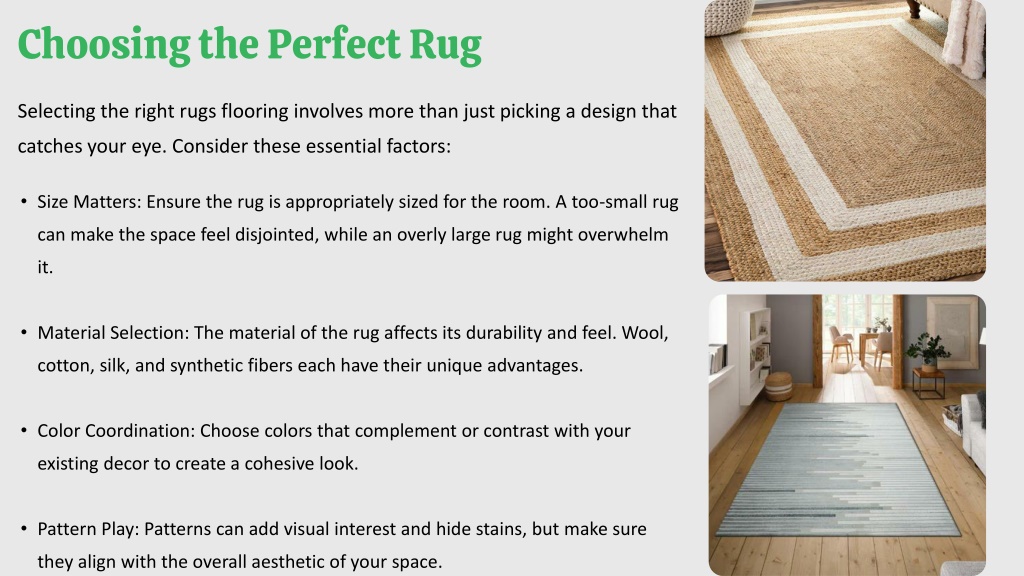 Choosing the Perfect Rug

Selecting the right rugs flooring involves more than just picking a design that catches your eye. Consider these essential factors:

• Size Matters: Ensure the rug is appropriately sized for the room. A too-small rug can make the space feel disjointed, while an overly large rug might overwhelm it.

• Material Selection: The material of the rug affects its durability and feel. Wool, cotton, silk, and synthetic fibers each have their unique advantages.

• Color Coordination: Choose colors that complement or contrast with your existing decor to create a cohesive look.

• Pattern Play: Patterns can add visual interest and hide stains, but make sure they align with the overall aesthetic of your space.